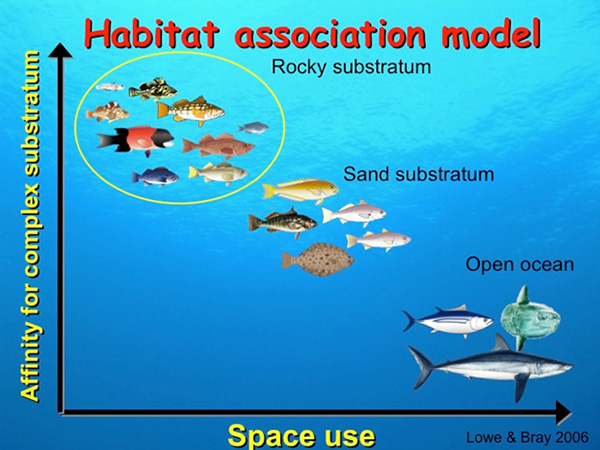 Habitat association model

Affinity for complex substratum

Rocky substratum

Sand substratum

Open ocean

Space use

Lowe & Bray 2006